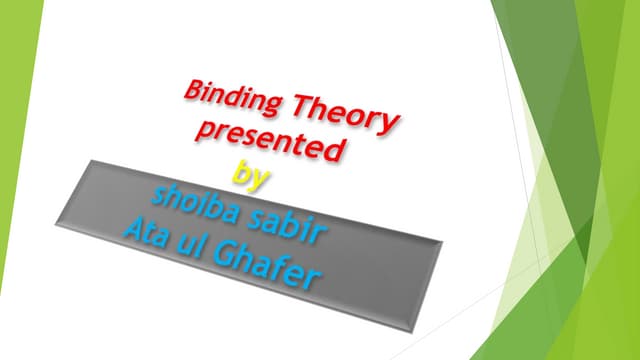 Binding Theory
presented
by
shoiba sabir
Ata ul Ghafer